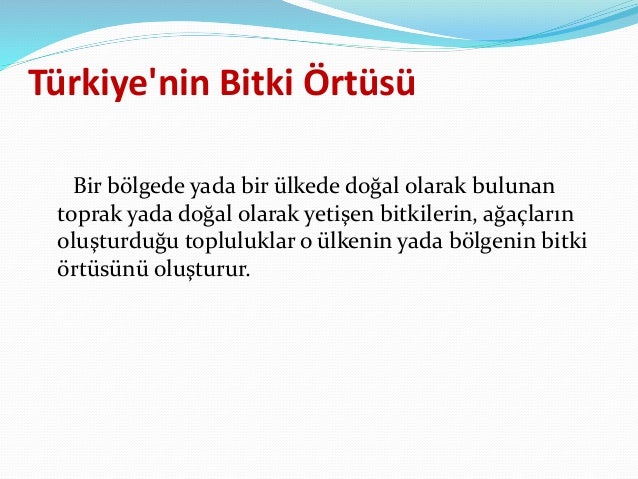 Türkiye'nin Bitki Örtüsü

Bir bölgede yada bir ülkede doğal olarak bulunan toprak yada doğal olarak yetişen bitkilerin, ağaçların oluşturduğu topluluklar o ülkenin yada bölgenin bitki örtüsünü oluşturur.